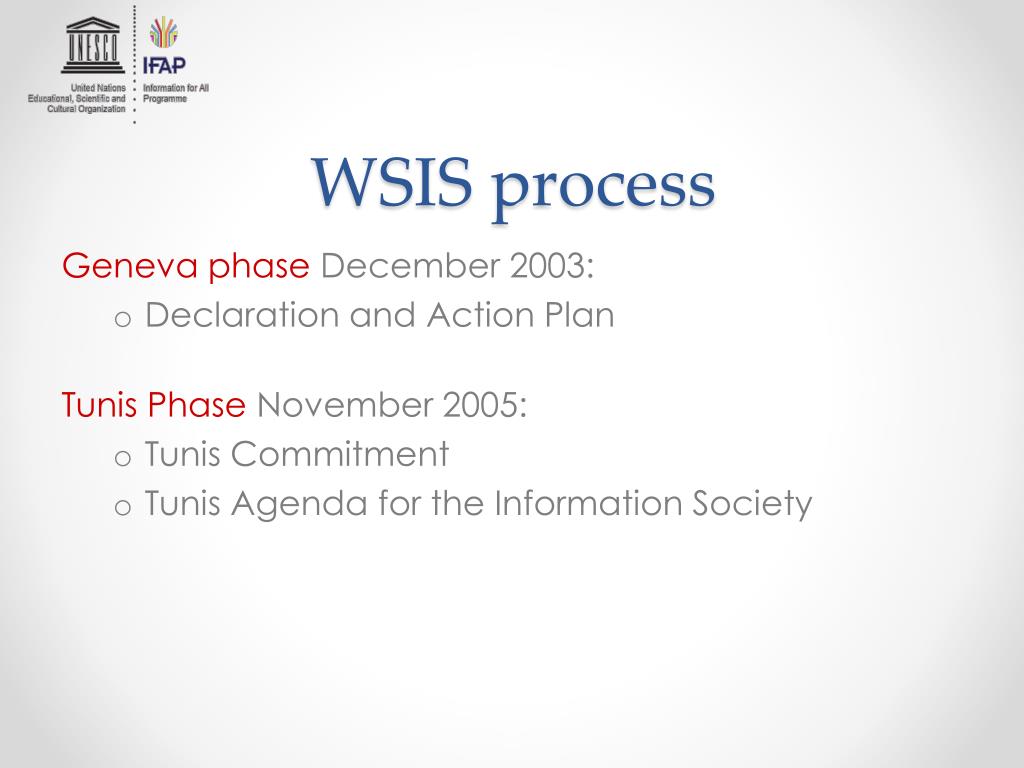 UNESCO
United Nations Educational, Scientific and Cultural Organization

IFAP
Information for All Programme

WSIS process

Geneva phase December 2003:
o Declaration and Action Plan

Tunis Phase November 2005:
o Tunis Commitment
o Tunis Agenda for the Information Society